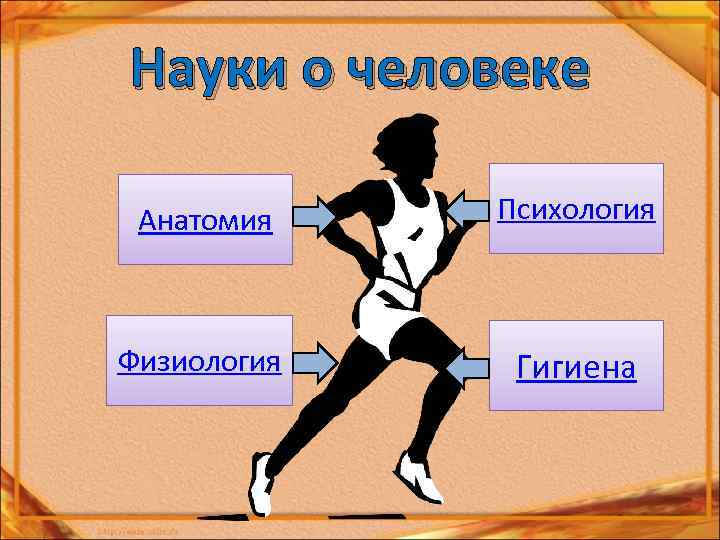 Науки о человеке

Анатомия

Психология

Физиология

Гигиена